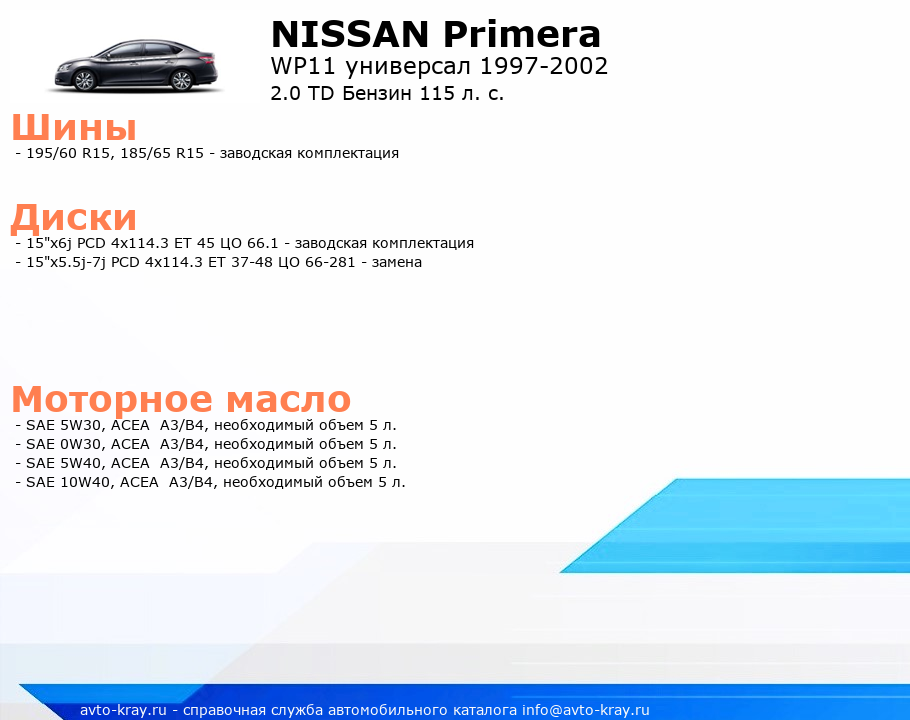 NISSAN Primera
WP11 универсал 1997-2002
2.0 TD Бензин 115 л. с.

Шины
- 195/60 R15, 185/65 R15 - заводская комплектация

Диски
- 15"x6j PCD 4x114.3 ET 45 ЦО 66.1 - заводская комплектация
- 15"x5.5j-7j PCD 4x114.3 ET 37-48 ЦО 66-281 - замена

Моторное масло
- SAE 5W30, ACEA A3/B4, необходимый объем 5 л.
- SAE 0W30, ACEA A3/B4, необходимый объем 5 л.
- SAE 5W40, ACEA A3/B4, необходимый объем 5 л.
- SAE 10W40, ACEA A3/B4, необходимый объем 5 л.

avto-kray.ru - справочная служба автомобильного каталога info@avto-kray.ru